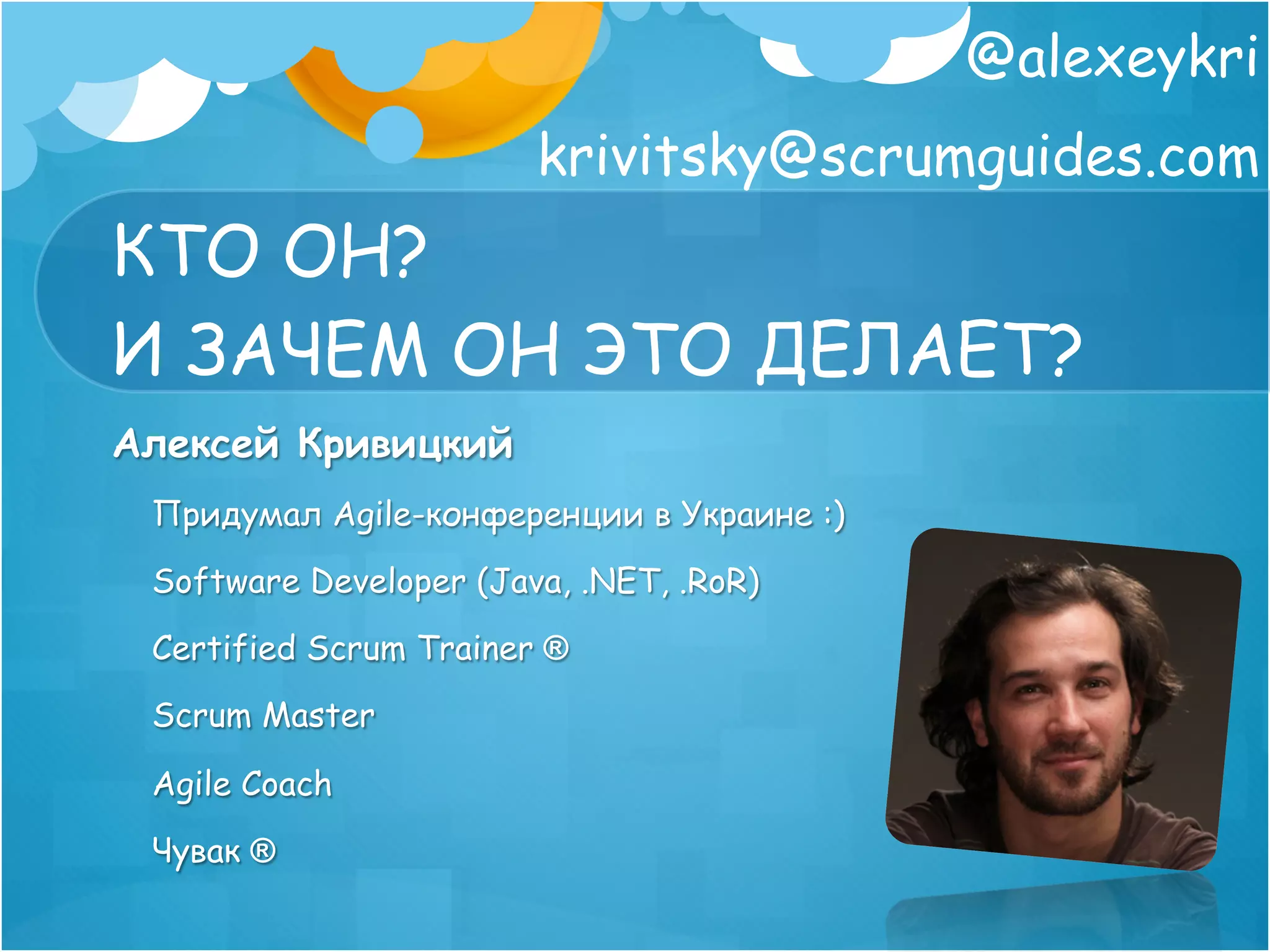 @alexeykri
krivitsky@scrumguides.com

КТО ОН?
И ЗАЧЕМ ОН ЭТО ДЕЛАЕТ?

Алексей Кривицкий

Придумал Agile-конференции в Украине :)

Software Developer (Java, .NET, .RoR)

Certified Scrum Trainer ®

Scrum Master

Agile Coach

Чувак ®